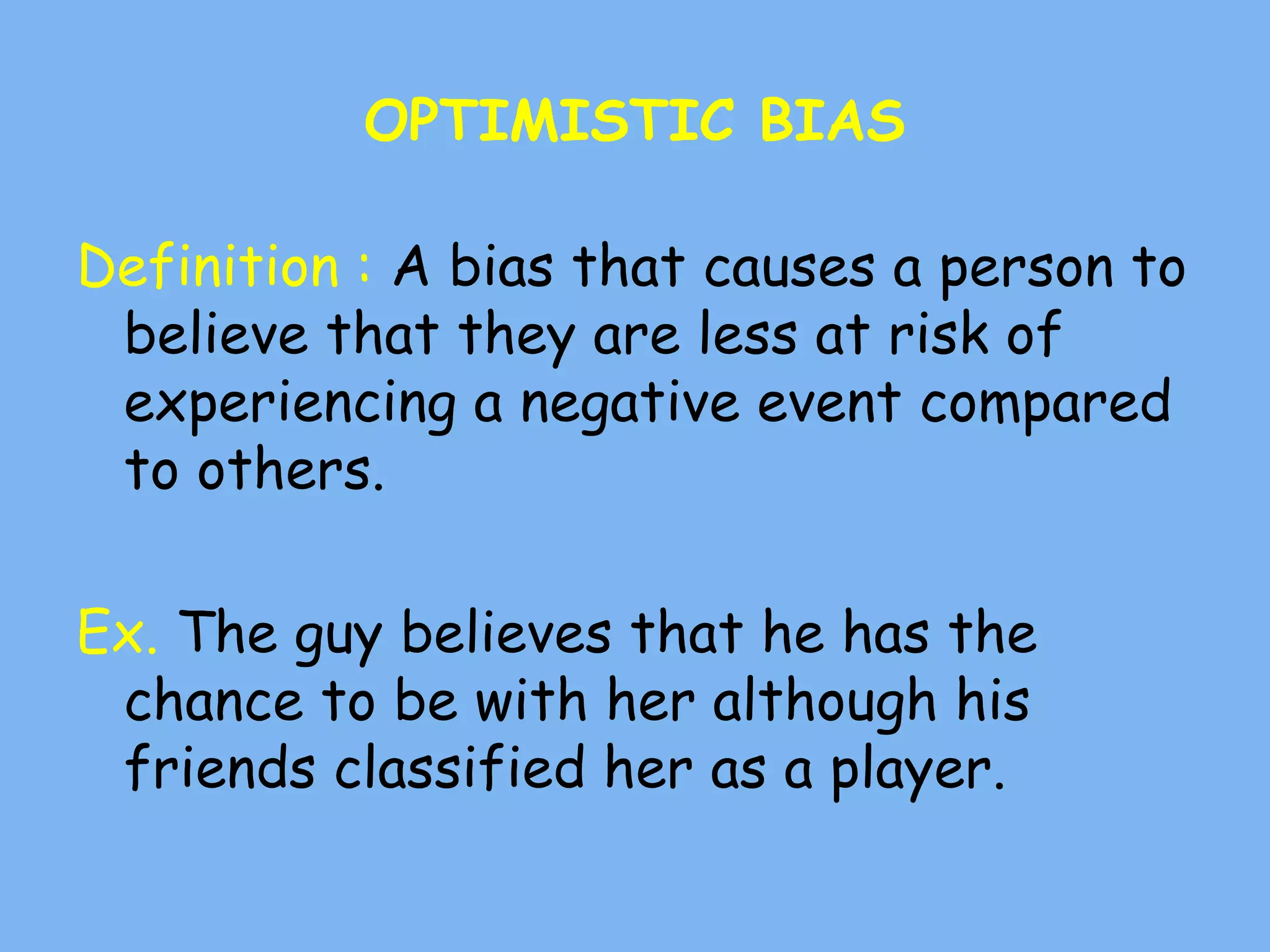 OPTIMISTIC BIAS

Definition : A bias that causes a person to believe that they are less at risk of experiencing a negative event compared to others.

Ex. The guy believes that he has the chance to be with her although his friends classified her as a player.